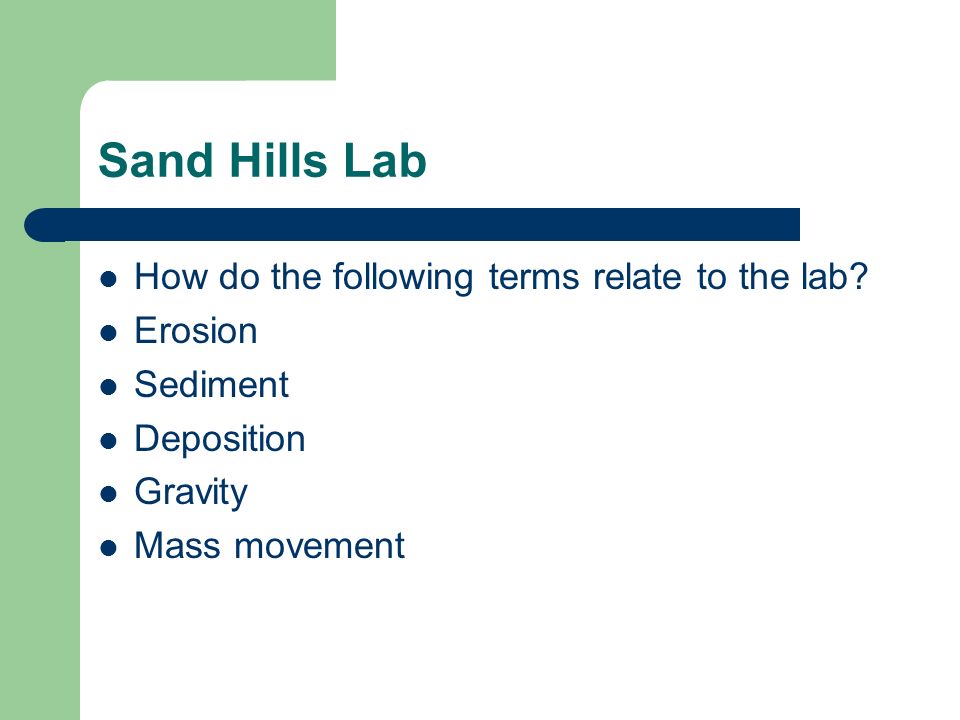 Sand Hills Lab

- How do the following terms relate to the lab?
- Erosion
- Sediment
- Deposition
- Gravity
- Mass movement